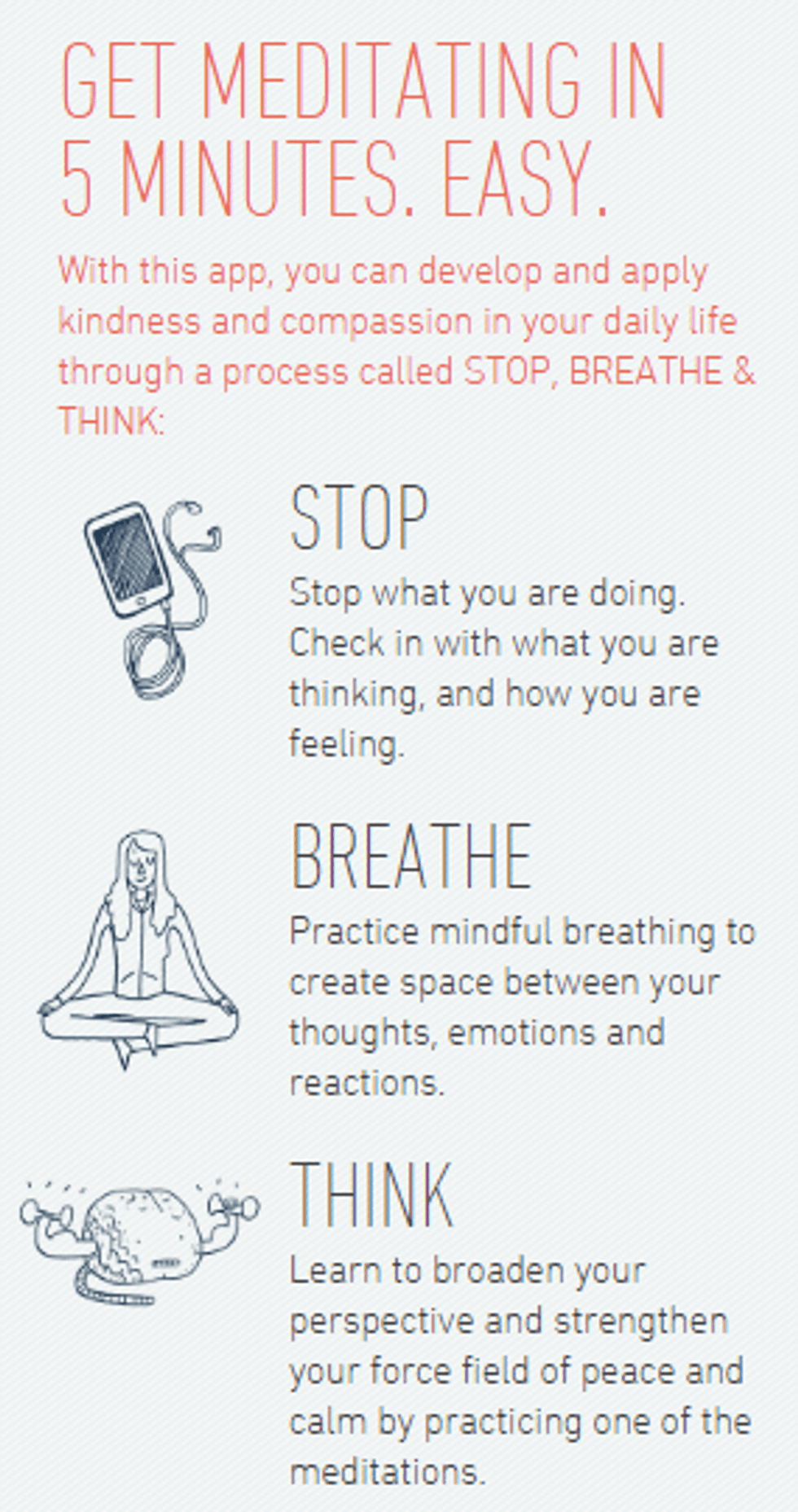 GET MEDITATING IN 5 MINUTES. EASY.

With this app, you can develop and apply kindness and compassion in your daily life through a process called STOP, BREATHE & THINK:

STOP

Stop what you are doing. Check in with what you are thinking, and how you are feeling.

BREATHE

Practice mindful breathing to create space between your thoughts, emotions and reactions.

THINK

Learn to broaden your perspective and strengthen your force field of peace and calm by practicing one of the meditations.